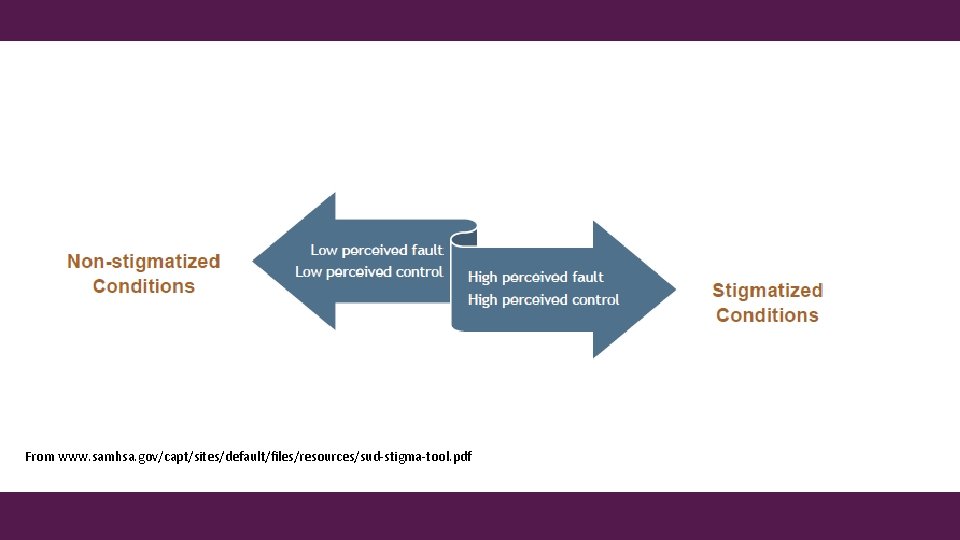 Non-stigmatized Conditions

Low perceived fault
Low perceived control

High perceived fault
High perceived control

Stigmatized Conditions

From www.samhsa.gov/capt/sites/default/files/resources/sud-stigma-tool.pdf